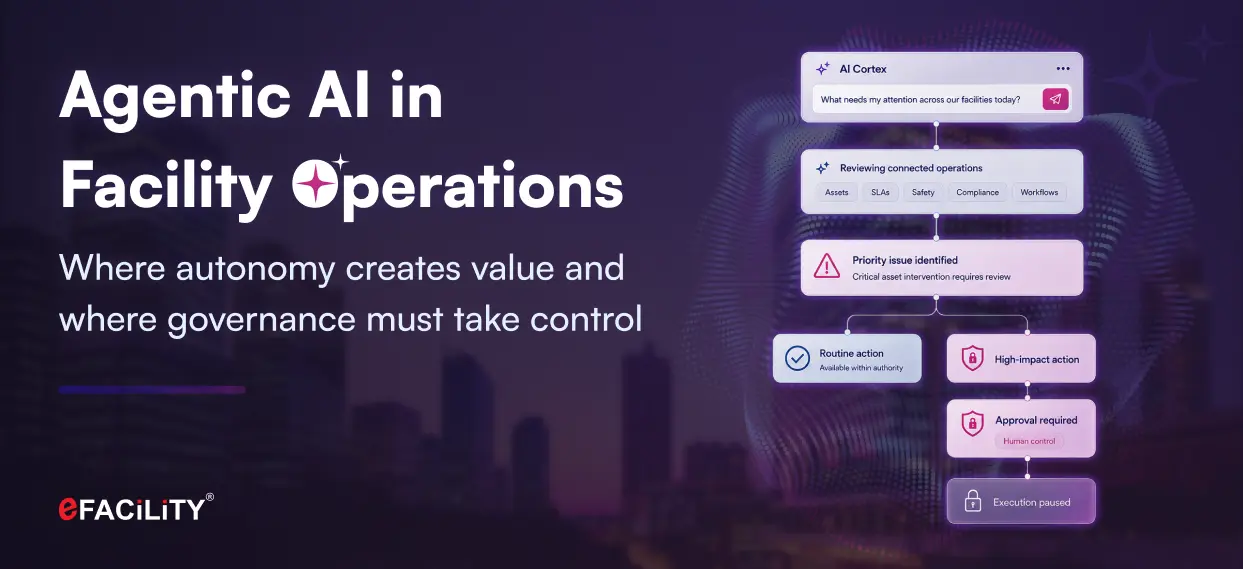 Agentic AI in Facility Operations

Where autonomy creates value and where governance must take control

eFACiLiTY®

AI Cortex

What needs my attention across our facilities today?

Reviewing connected operations

Assets SLAs Safety Compliance Workflows

Priority issue identified

Critical asset intervention requires review

Routine action

Available within authority

High-impact action

Approval required

Human control

Execution paused